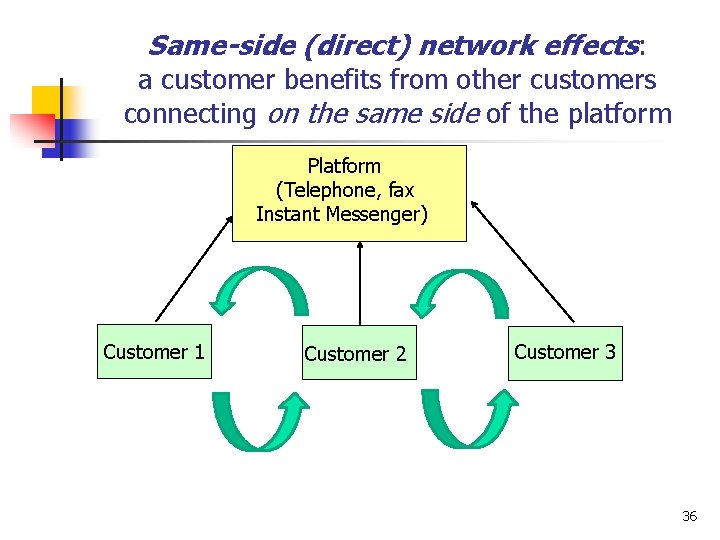 Same-side (direct) network effects: a customer benefits from other customers connecting on the same side of the platform

Platform
(Telephone, fax
Instant Messenger)

Customer 1

Customer 2

Customer 3

36